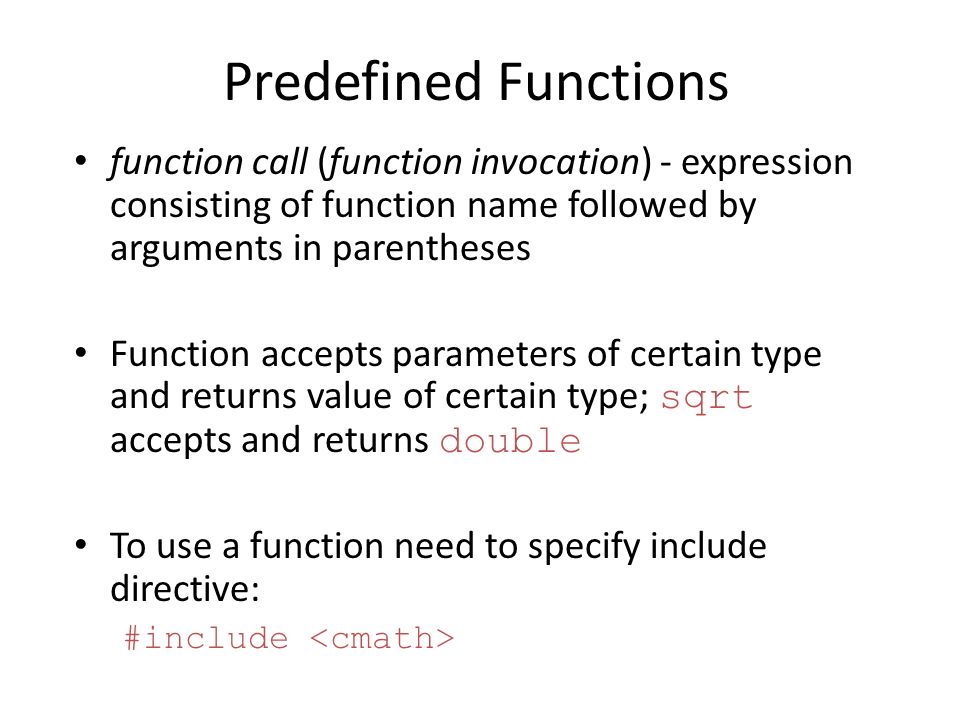 Predefined Functions

• function call (function invocation) - expression consisting of function name followed by arguments in parentheses

• Function accepts parameters of certain type and returns value of certain type; sqrt accepts and returns double

• To use a function need to specify include directive:

#include <cmath>